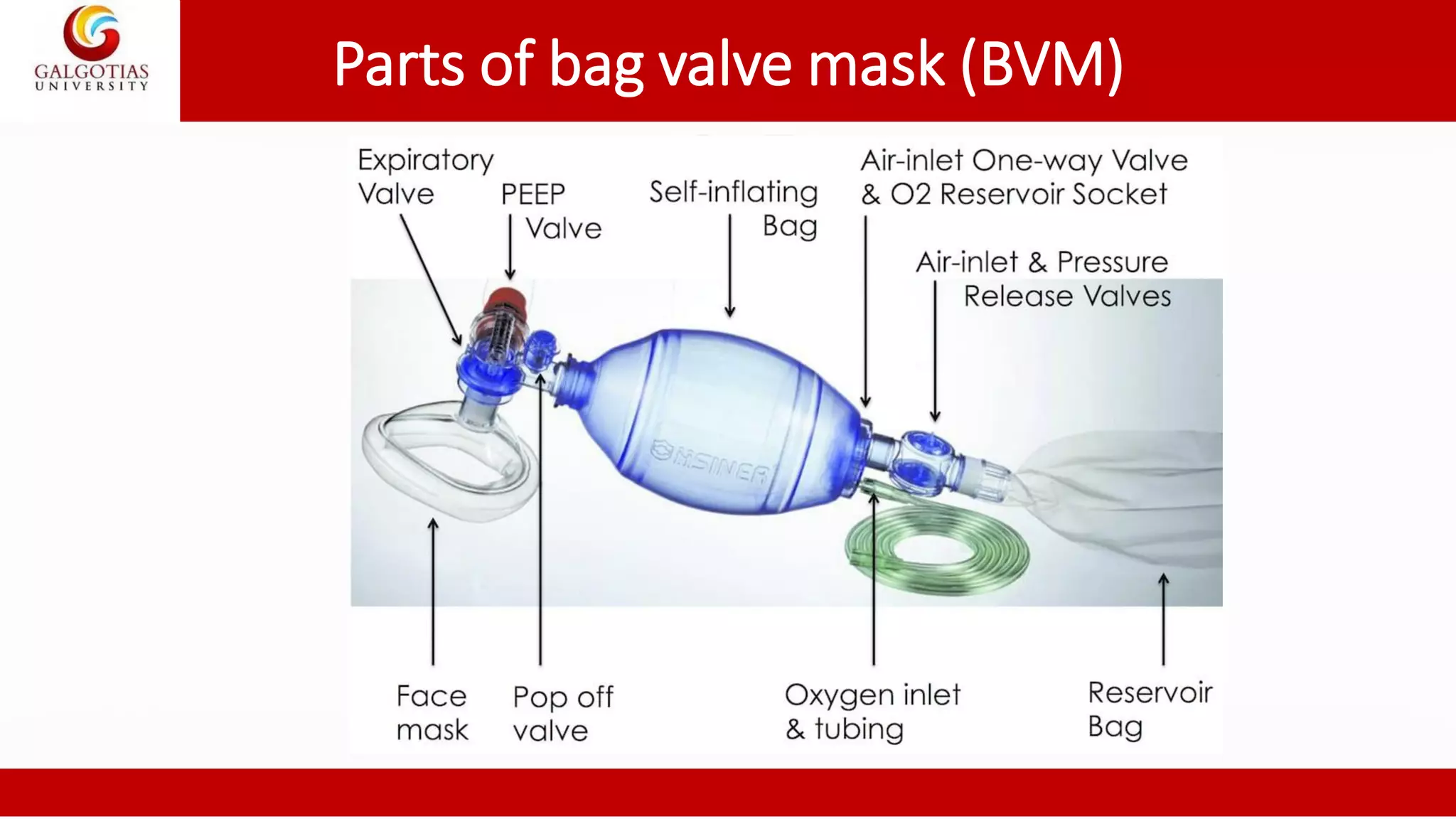 GALGOTIAS UNIVERSITY

Parts of bag valve mask (BVM)

Expiratory Valve

PEEP Valve

Self-inflating Bag

Air-inlet One-way Valve & O2 Reservoir Socket

Air-inlet & Pressure Release Valves

MSINER

Face mask

Pop off valve

Oxygen inlet & tubing

Reservoir Bag